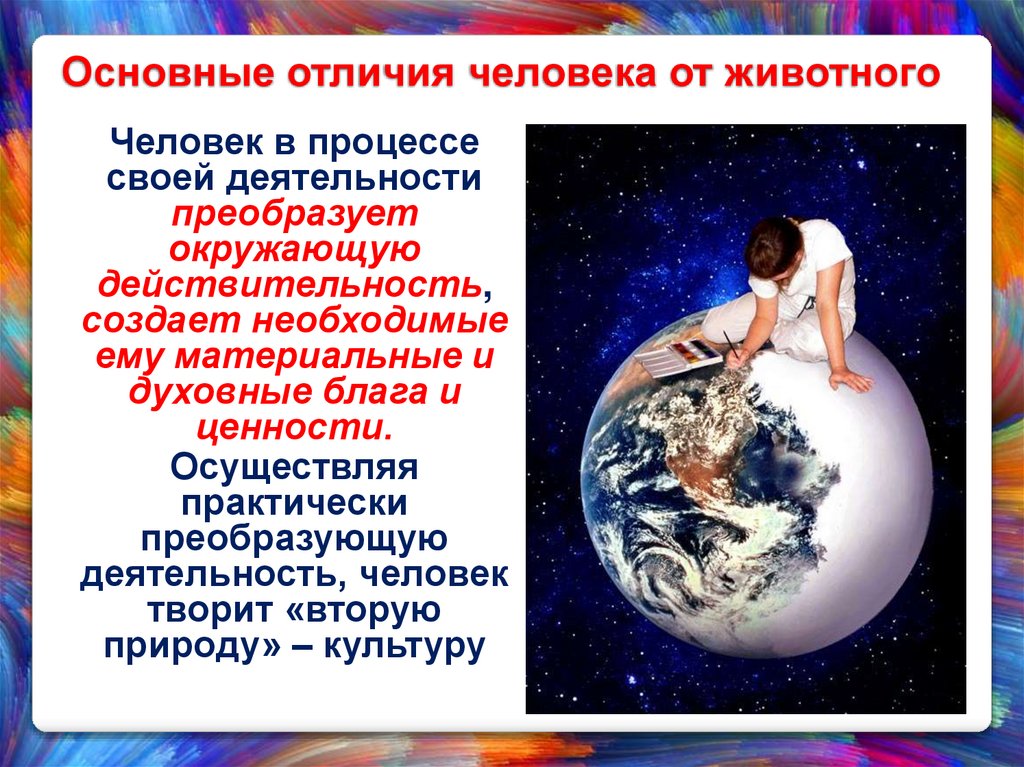 Основные отличия человека от животного

Человек в процессе своей деятельности преобразует окружающую действительность, создает необходимые ему материальные и духовные блага и ценности.

Осуществляя практически преобразующую деятельность, человек творит «вторую природу» – культуру